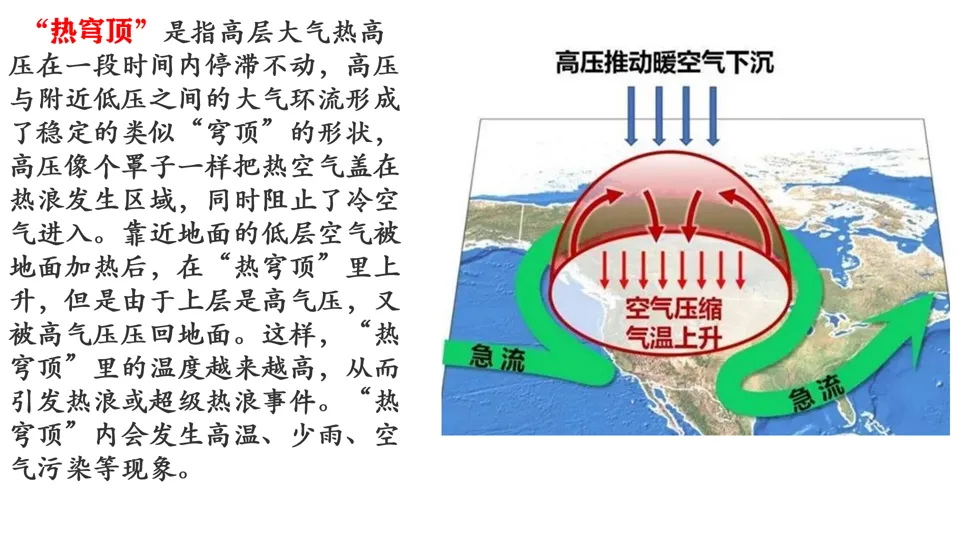 “热穹顶”是指高层大气热高压在一段时间内停滞不动，高压与附近低压之间的大气环流形成了稳定的类似“穹顶”的形状，高压像个罩子一样把热空气盖在热浪发生区域，同时阻止了冷空气进入。靠近地面的低层空气被地面加热后，在“热穹顶”里上升，但是由于上层是高气压，又被高气压压回地面。这样，“热穹顶”里的温度越来越高，从而引发热浪或超级热浪事件。“热穹顶”内会发生高温、少雨、空气污染等现象。

高压推动暖空气下沉

空气压缩
气温上升

急流

急流